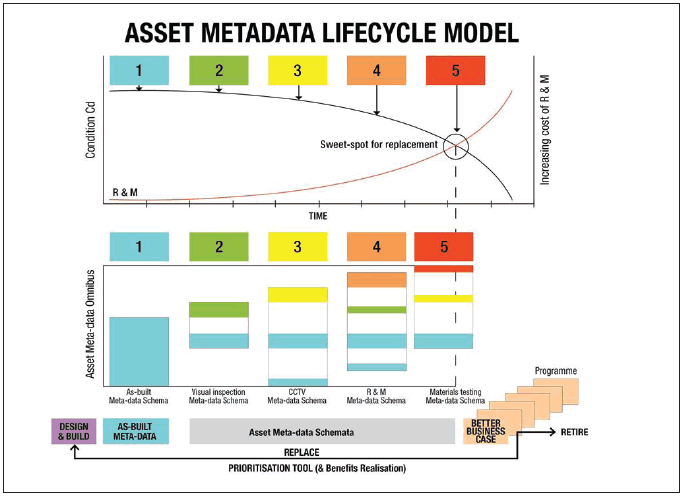 ASSET METADATA LIFECYCLE MODEL

1

2

3

4

5

Condition Cd

Increasing cost of R & M

Sweet-spot for replacement

R & M

TIME

1

2

3

4

5

Asset Meta-data Omnibus

As-built Meta-data Schema

Visual inspection Meta-data Schema

CCTV Meta-data Schema

R & M Meta-data Schema

Materials testing Meta-data Schema

Programme

DESIGN & BUILD

AS-BUILT META-DATA

Asset Meta-data Schemata

BETTER BUSINESS CASE

RETIRE

REPLACE

PRIORITISATION TOOL (& Benefits Realisation)